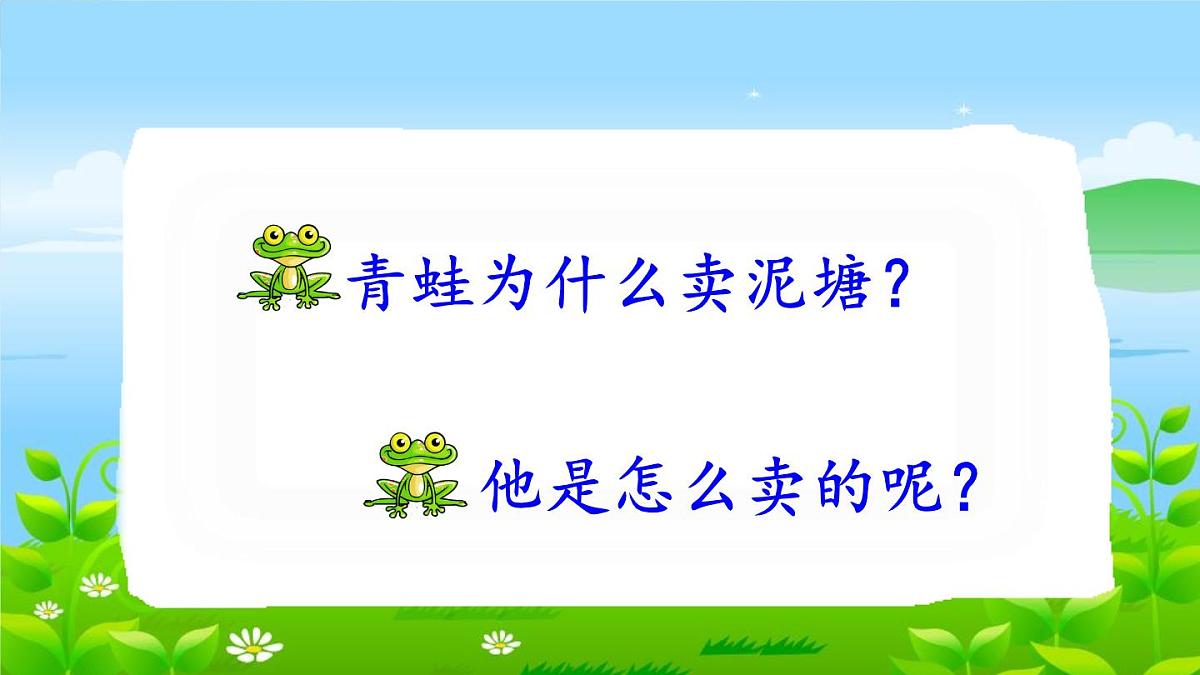 青蛙为什么卖泥塘？

他是怎么卖的呢？